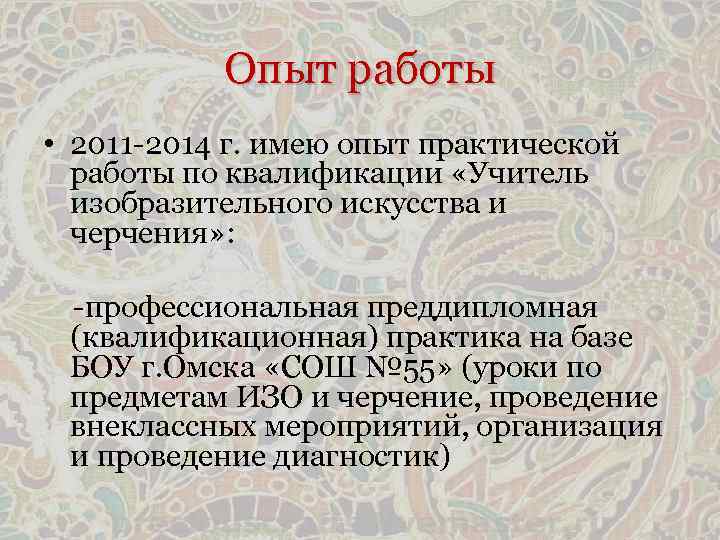 Опыт работы

• 2011-2014 г. имею опыт практической работы по квалификации «Учитель изобразительного искусства и черчения»:

-профессиональная преддипломная (квалификационная) практика на базе БОУ г.Омска «СОШ №55» (уроки по предметам ИЗО и черчение, проведение внеклассных мероприятий, организация и проведение диагностик)